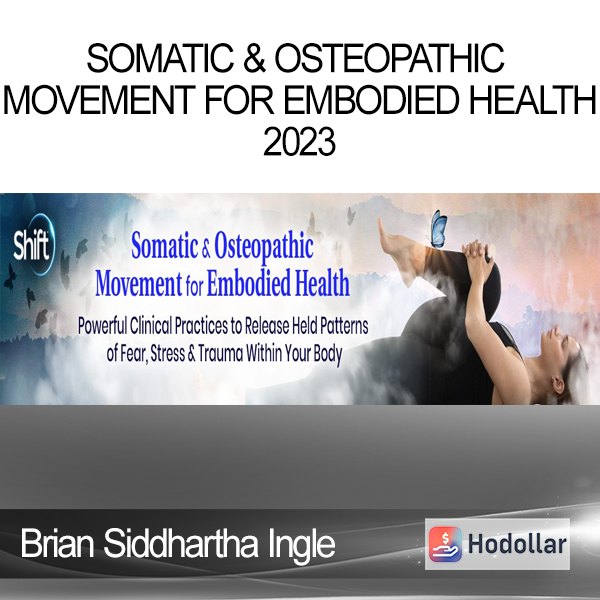 SOMATIC & OSTEOPATHIC MOVEMENT FOR EMBODIED HEALTH 2023

Shift

Somatic & Osteopathic Movement for Embodied Health

Powerful Clinical Practices to Release Held Patterns of Fear, Stress & Trauma Within Your Body

Brian Siddhartha Ingle

Hodollar